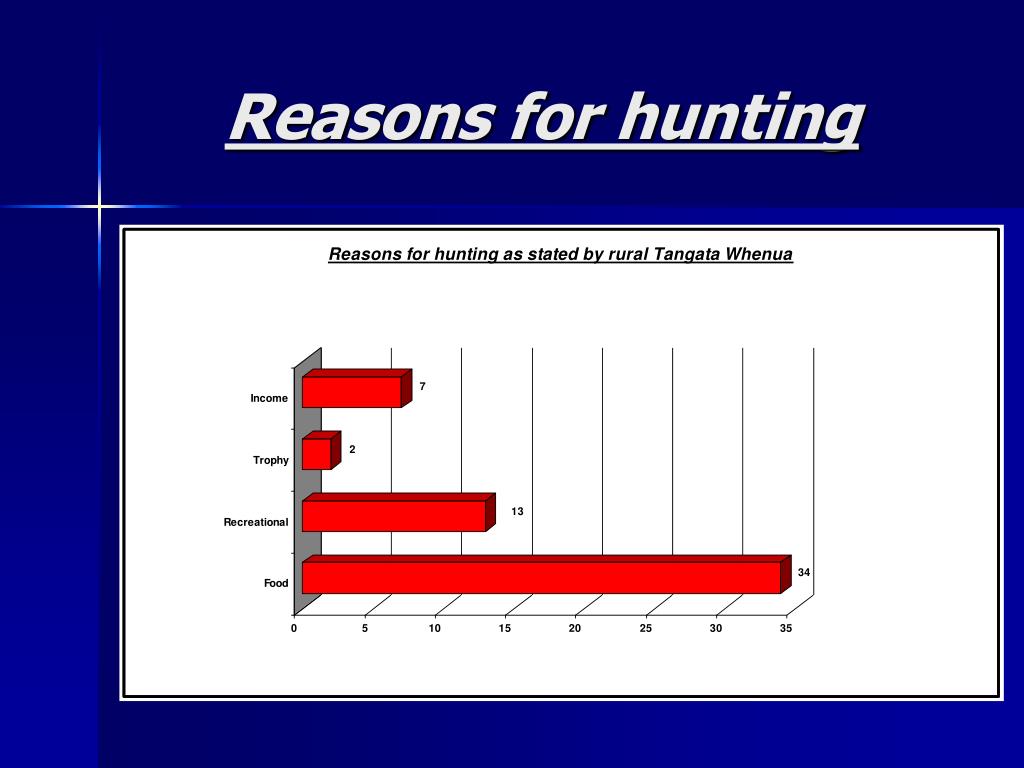 Reasons for hunting

Reasons for hunting as stated by rural Tangata Whenua

Income 7
Trophy 2
Recreational 13
Food 34

0 5 10 15 20 25 30 35